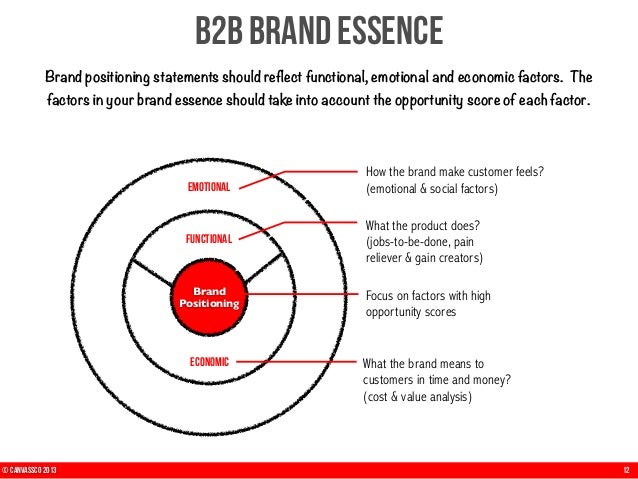 B2B BRAND ESSENCE

Brand positioning statements should reflect functional, emotional and economic factors. The factors in your brand essence should take into account the opportunity score of each factor.

EMOTIONAL

FUNCTIONAL

Brand Positioning

ECONOMIC

How the brand make customer feels? (emotional & social factors)

What the product does? (jobs-to-be-done, pain reliever & gain creators)

Focus on factors with high opportunity scores

What the brand means to customers in time and money? (cost & value analysis)

© CANVASSCO 2013

12